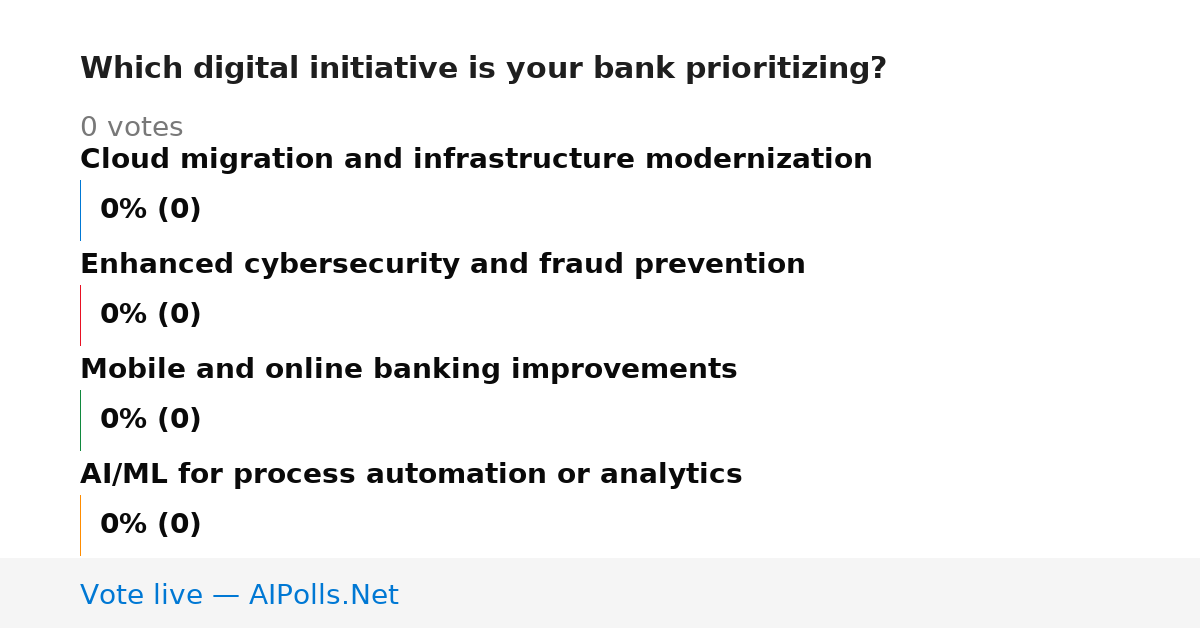 Which digital initiative is your bank prioritizing?

0 votes

Cloud migration and infrastructure modernization

0% (0)

Enhanced cybersecurity and fraud prevention

0% (0)

Mobile and online banking improvements

0% (0)

AI/ML for process automation or analytics

0% (0)

Vote live — AIPolls.Net